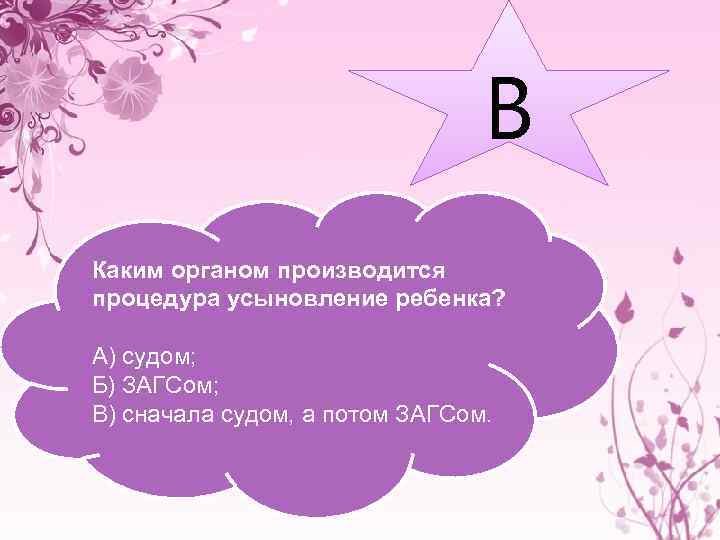 В

Каким органом производится процедура усыновление ребенка?

А) судом;
Б) ЗАГСом;
В) сначала судом, а потом ЗАГСом.